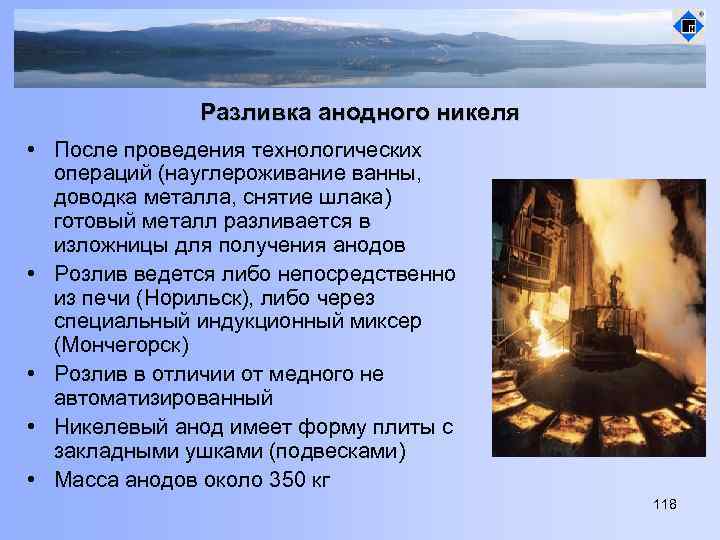 Разливка анодного никеля

• После проведения технологических операций (науглероживание ванны, доводка металла, снятие шлака) готовый металл разливается в изложницы для получения анодов
• Розлив ведется либо непосредственно из печи (Норильск), либо через специальный индукционный миксер (Мончегорск)
• Розлив в отличии от медного не автоматизированный
• Никелевый анод имеет форму плиты с закладными ушками (подвесками)
• Масса анодов около 350 кг

118